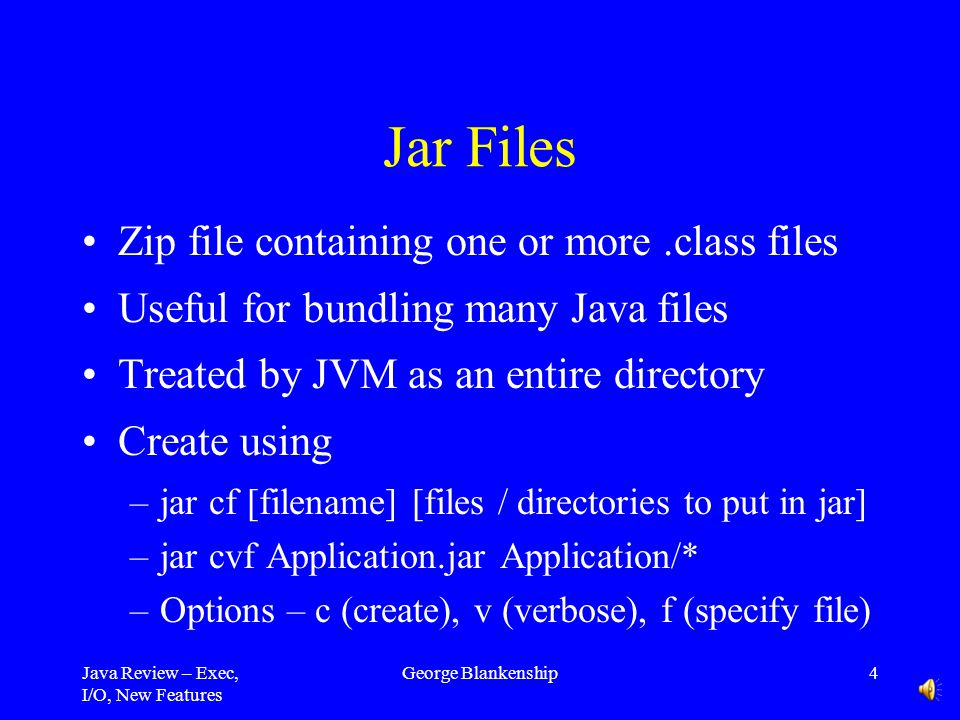 Jar Files

• Zip file containing one or more .class files
• Useful for bundling many Java files
• Treated by JVM as an entire directory
• Create using
– jar cf [filename] [files / directories to put in jar]
– jar cvf Application.jar Application/*
– Options – c (create), v (verbose), f (specify file)

Java Review – Exec, I/O, New Features

George Blankenship

4